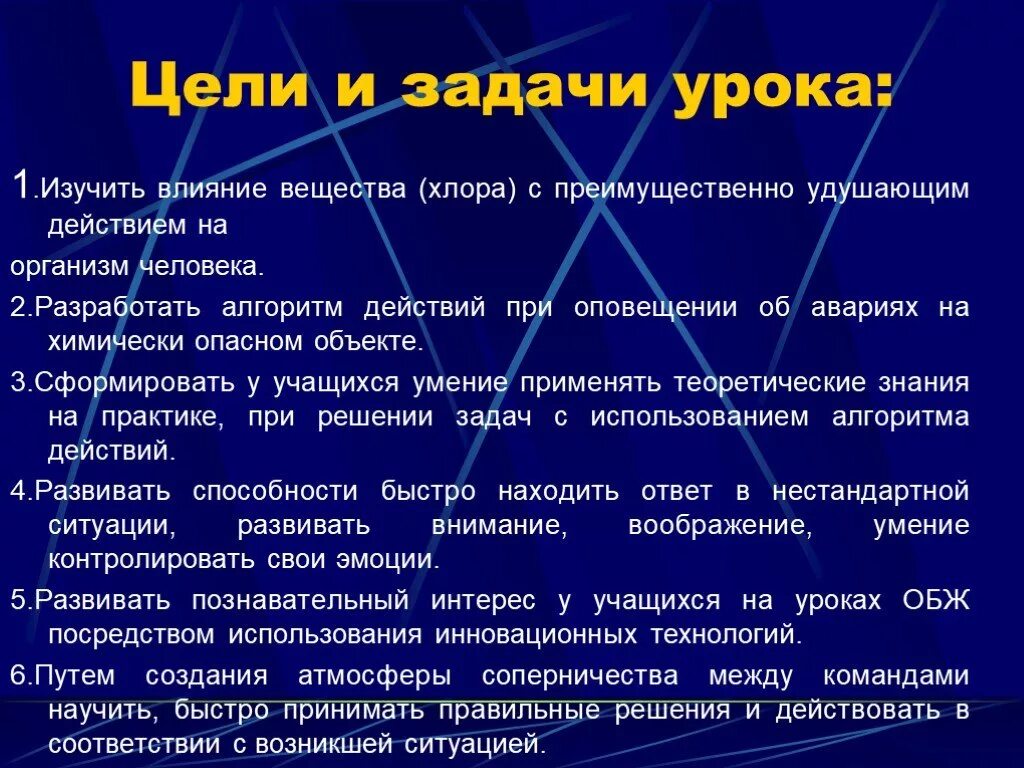 Цели и задачи урока:

1.Изучить влияние вещества (хлора) с преимущественно удушающим действием на

организм человека.

2.Разработать алгоритм действий при оповещении об авариях на химически опасном объекте.

3.Сформировать у учащихся умение применять теоретические знания на практике, при решении задач с использованием алгоритма действий.

4.Развивать способности быстро находить ответ в нестандартной ситуации, развивать внимание, воображение, умение контролировать свои эмоции.

5.Развивать познавательный интерес у учащихся на уроках ОБЖ посредством использования инновационных технологий.

6.Путем создания атмосферы соперничества между командами научить, быстро принимать правильные решения и действовать в соответствии с возникшей ситуацией.